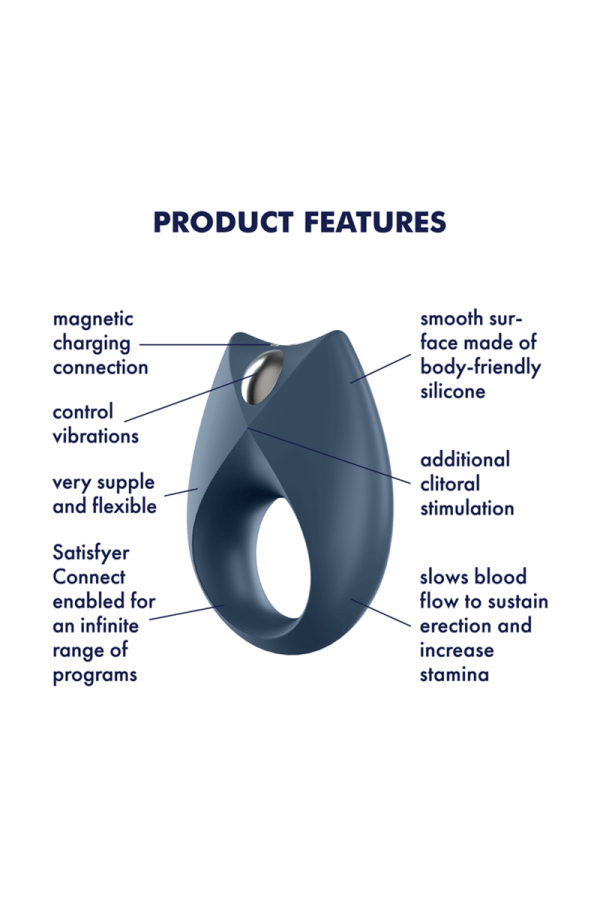 PRODUCT FEATURES

magnetic charging connection

control vibrations

very supple and flexible

Satisfyer Connect enabled for an infinite range of programs

smooth surface made of body-friendly silicone

additional clitoral stimulation

slows blood flow to sustain erection and increase stamina